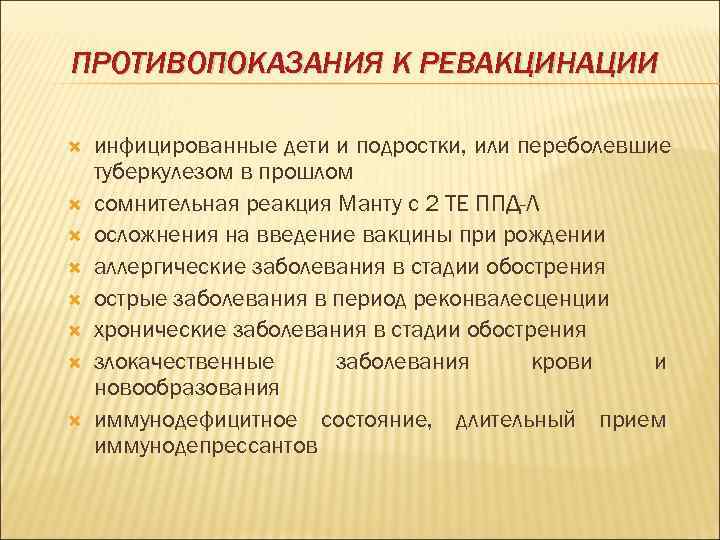 ПРОТИВОПОКАЗАНИЯ К РЕВАКЦИНАЦИИ

инфицированные дети и подростки, или переболевшие туберкулезом в прошлом

сомнительная реакция Манту с 2 ТЕ ППД-Л

осложнения на введение вакцины при рождении

аллергические заболевания в стадии обострения

острые заболевания в период реконвалесценции

хронические заболевания в стадии обострения

злокачественные заболевания крови и новообразования

иммунодефицитное состояние, длительный прием иммунодепрессантов